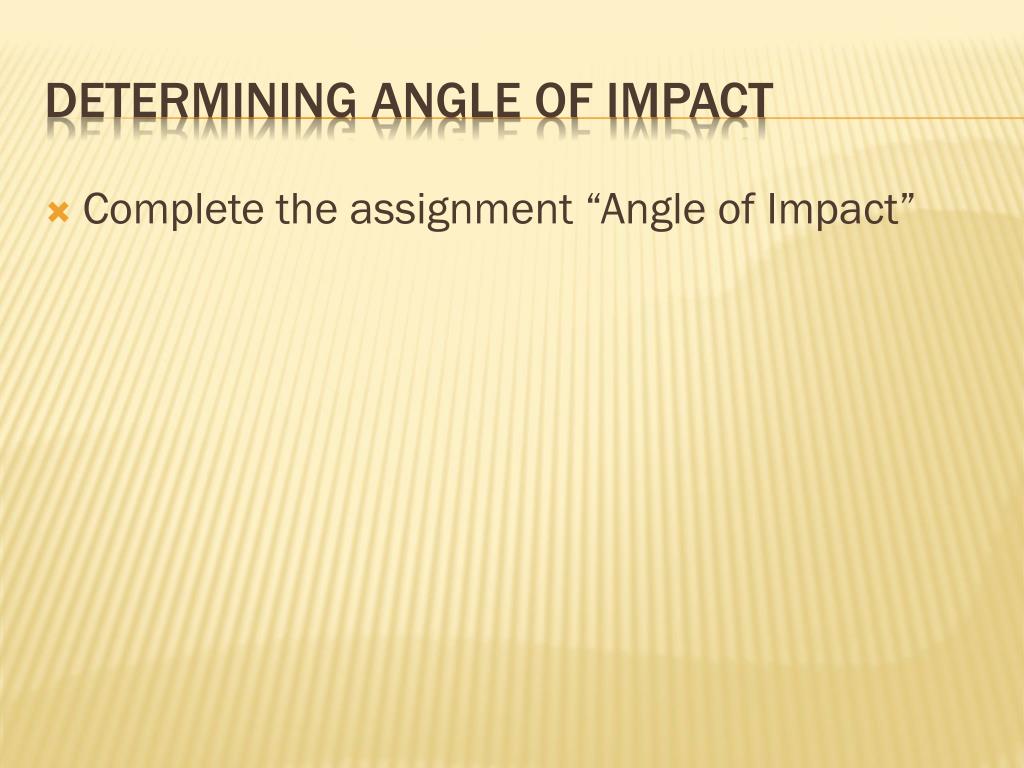 DETERMINING ANGLE OF IMPACT

Complete the assignment “Angle of Impact”